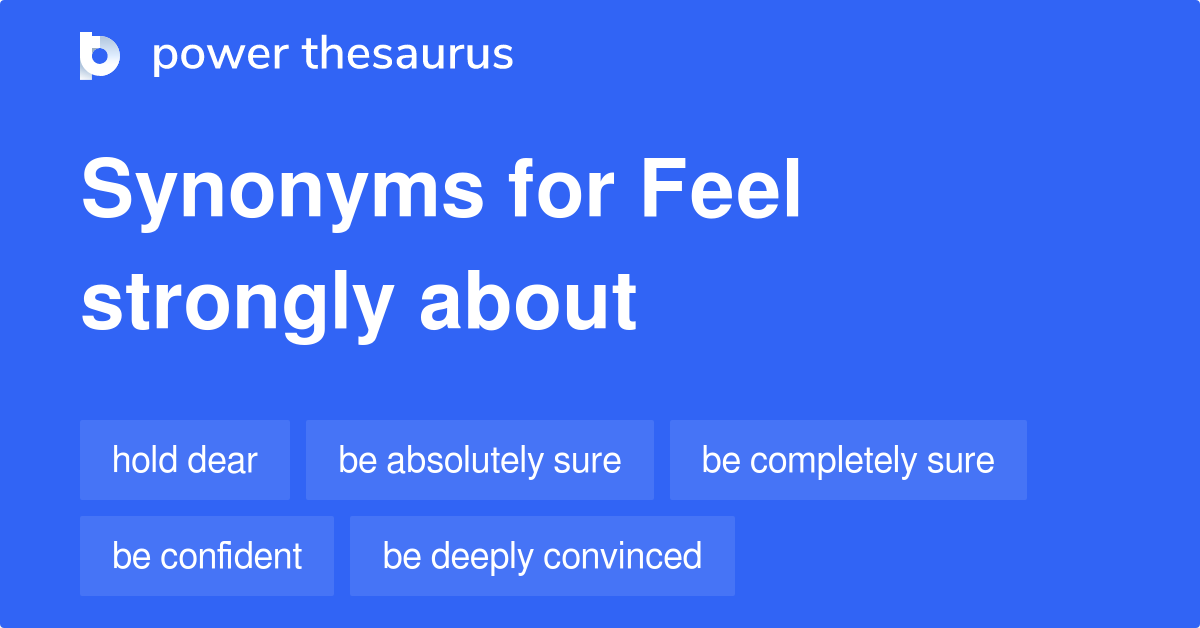 power thesaurus

Synonyms for Feel strongly about

hold dear
be absolutely sure
be completely sure
be confident
be deeply convinced